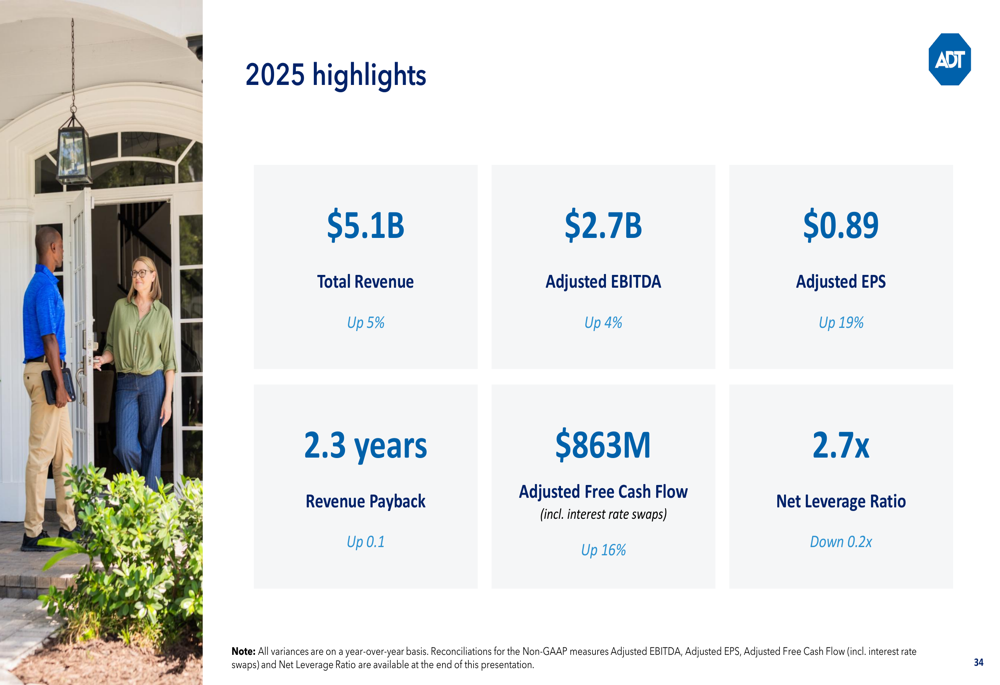 2025 highlights

ADT

$5.1B
Total Revenue
Up 5%

$2.7B
Adjusted EBITDA
Up 4%

$0.89
Adjusted EPS
Up 19%

2.3 years
Revenue Payback
Up 0.1

$863M
Adjusted Free Cash Flow
(incl. interest rate swaps)
Up 16%

2.7x
Net Leverage Ratio
Down 0.2x

Note: All variances are on a year-over-year basis. Reconciliations for the Non-GAAP measures Adjusted EBITDA, Adjusted EPS, Adjusted Free Cash Flow (incl. interest rate swaps) and Net Leverage Ratio are available at the end of this presentation.

34